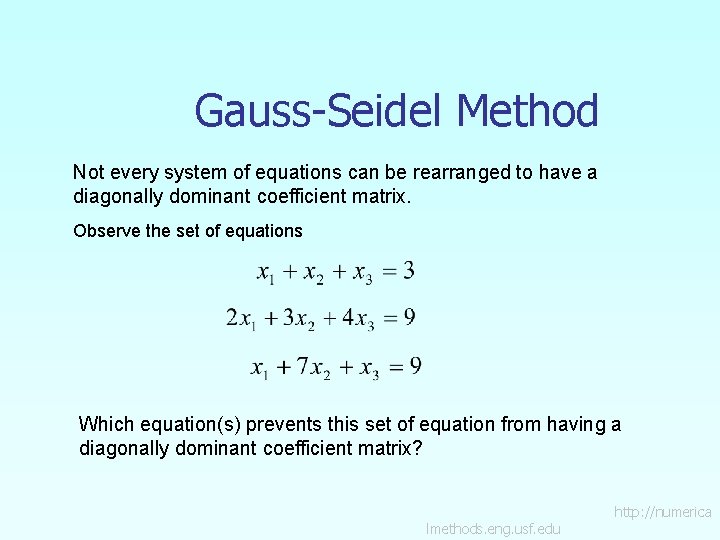 Gauss-Seidel Method

Not every system of equations can be rearranged to have a diagonally dominant coefficient matrix.

Observe the set of equations

$x_1 + x_2 + x_3 = 3$

$2x_1 + 3x_2 + 4x_3 = 9$

$x_1 + 7x_2 + x_3 = 9$

Which equation(s) prevents this set of equation from having a diagonally dominant coefficient matrix?

http://numerica
lmethods.eng.usf.edu